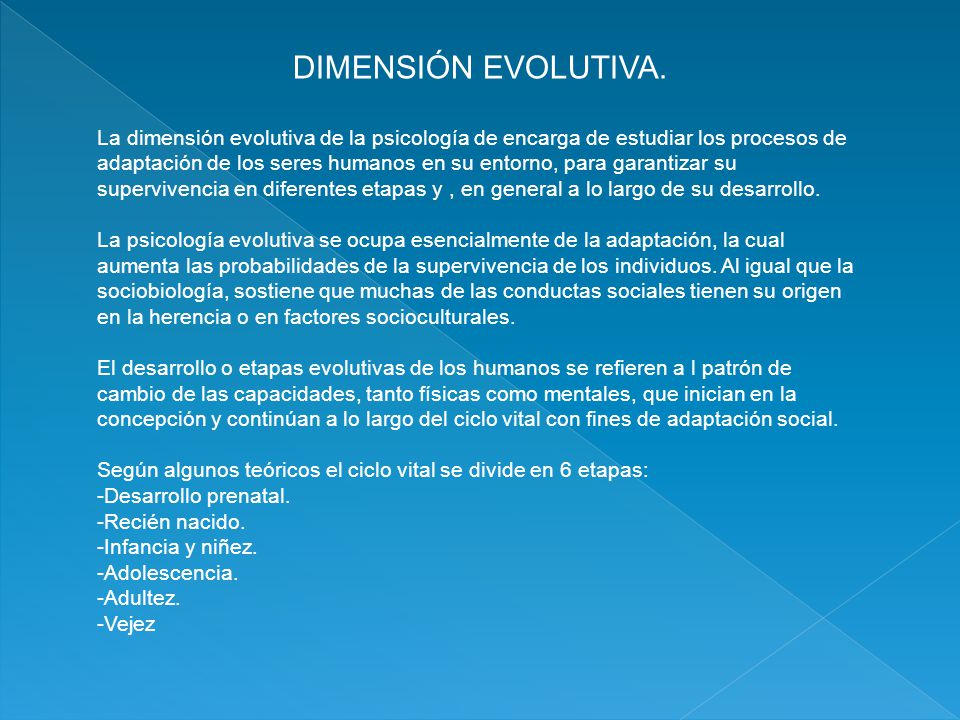 DIMENSIÓN EVOLUTIVA.

La dimensión evolutiva de la psicología de encarga de estudiar los procesos de adaptación de los seres humanos en su entorno, para garantizar su supervivencia en diferentes etapas y , en general a lo largo de su desarrollo.

La psicología evolutiva se ocupa esencialmente de la adaptación, la cual aumenta las probabilidades de la supervivencia de los individuos. Al igual que la sociobiología, sostiene que muchas de las conductas sociales tienen su origen en la herencia o en factores socioculturales.

El desarrollo o etapas evolutivas de los humanos se refieren a l patrón de cambio de las capacidades, tanto físicas como mentales, que inician en la concepción y continúan a lo largo del ciclo vital con fines de adaptación social.

Según algunos teóricos el ciclo vital se divide en 6 etapas:
-Desarrollo prenatal.
-Recién nacido.
-Infancia y niñez.
-Adolescencia.
-Adultez.
-Vejez